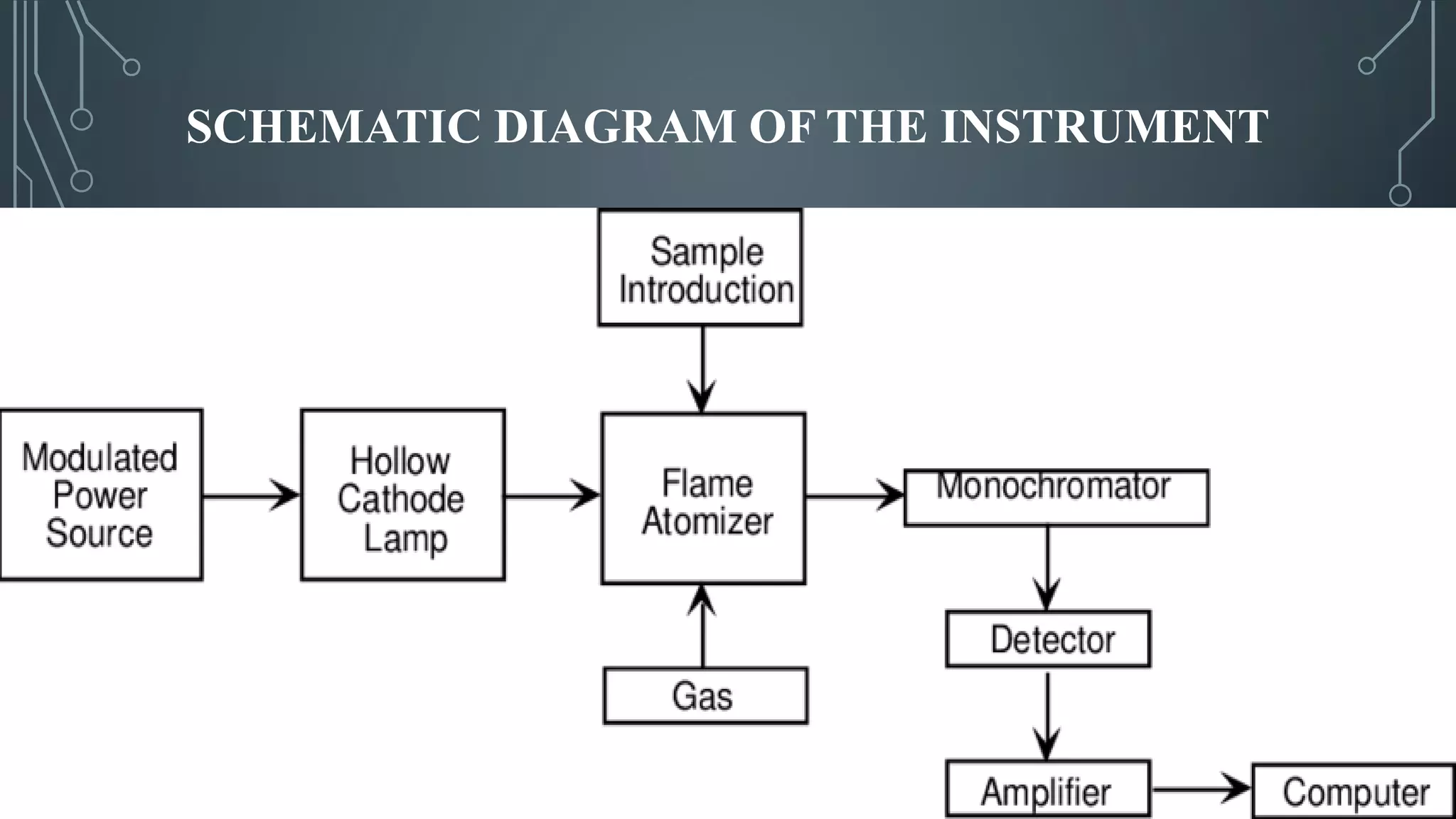 SCHEMATIC DIAGRAM OF THE INSTRUMENT

Sample Introduction

Modulated Power Source

Hollow Cathode Lamp

Flame Atomizer

Monochromator

Detector

Gas

Amplifier

Computer